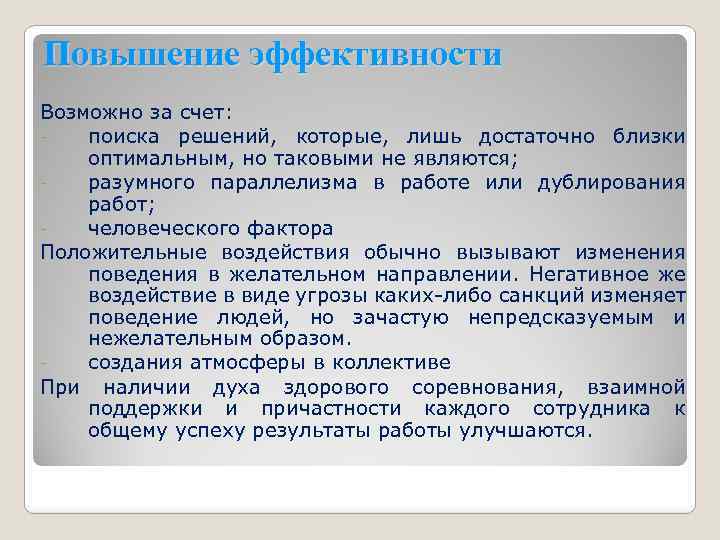 Повышение эффективности

Возможно за счет:

- поиска решений, которые, лишь достаточно близки оптимальным, но таковыми не являются;
- разумного параллелизма в работе или дублирования работ;
- человеческого фактора

Положительные воздействия обычно вызывают изменения поведения в желательном направлении. Негативное же воздействие в виде угрозы каких-либо санкций изменяет поведение людей, но зачастую непредсказуемым и нежелательным образом.

- создания атмосферы в коллективе

При наличии духа здорового соревнования, взаимной поддержки и причастности каждого сотрудника к общему успеху результаты работы улучшаются.